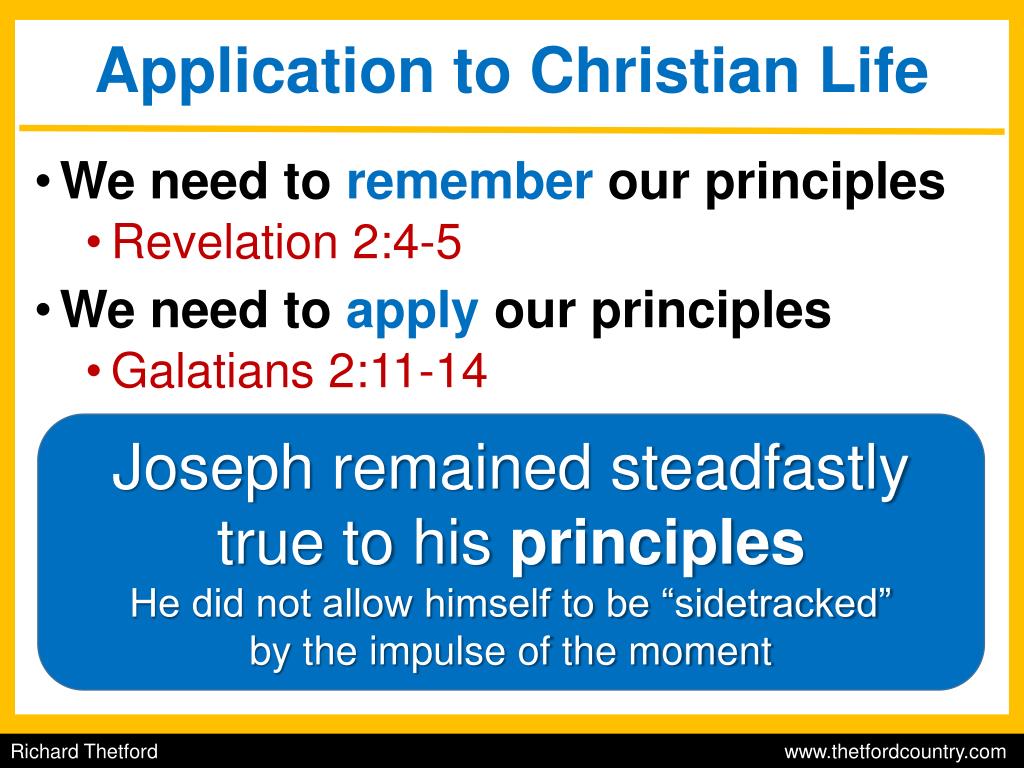 Application to Christian Life

• We need to remember our principles
  • Revelation 2:4-5
• We need to apply our principles
  • Galatians 2:11-14

Joseph remained steadfastly true to his principles
He did not allow himself to be “sidetracked” by the impulse of the moment

Richard Thetford

www.thetfordcountry.com